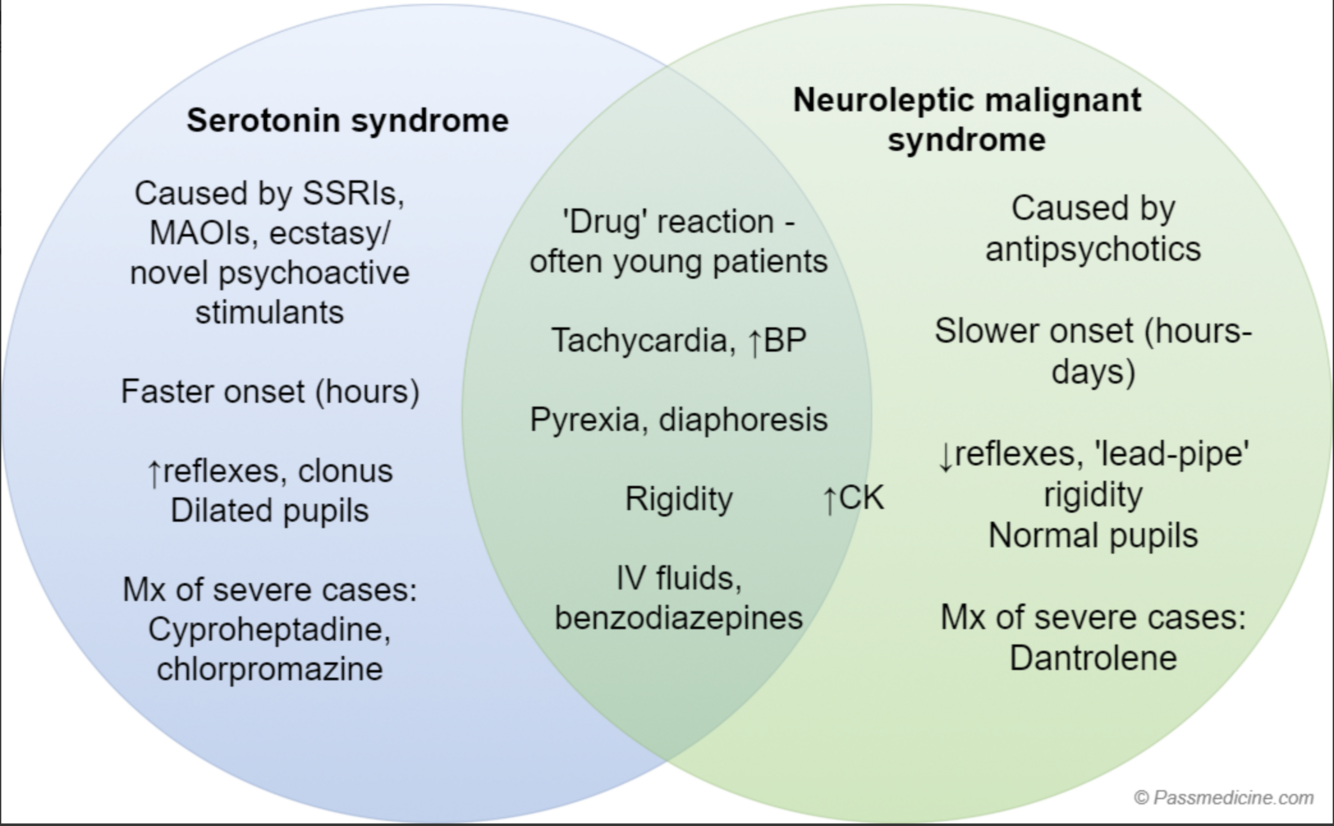 Serotonin syndrome

Caused by SSRIs, MAOIs, ecstasy/ novel psychoactive stimulants

Faster onset (hours)

↑reflexes, clonus
Dilated pupils

Mx of severe cases: Cyproheptadine, chlorpromazine

'Drug' reaction - often young patients

Tachycardia, ↑BP

Pyrexia, diaphoresis

Rigidity ↑CK

IV fluids, benzodiazepines

Neuroleptic malignant syndrome

Caused by antipsychotics

Slower onset (hours-days)

↓reflexes, 'lead-pipe' rigidity
Normal pupils

Mx of severe cases: Dantrolene

© Passmedicine.com